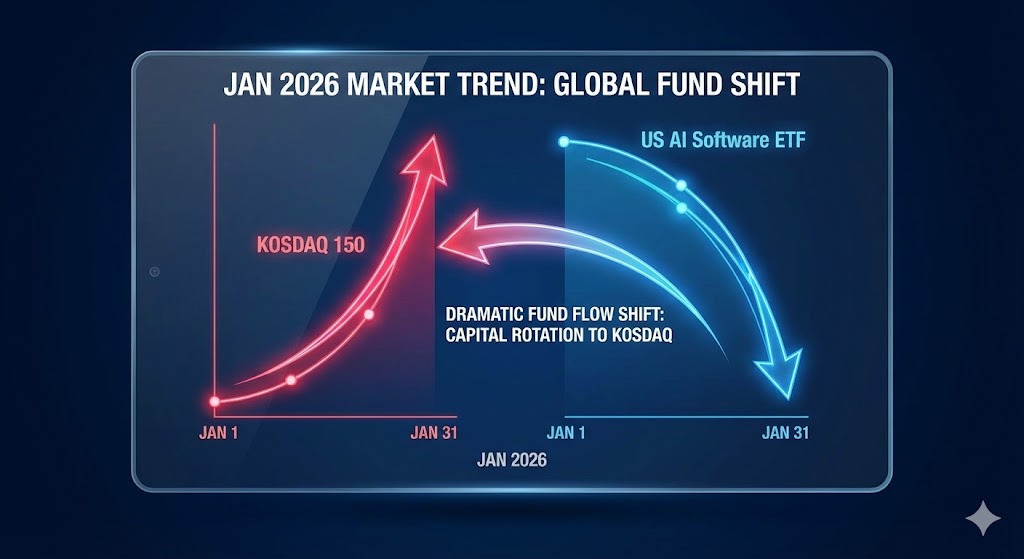 JAN 2026 MARKET TREND: GLOBAL FUND SHIFT

US AI Software ETF

KOSDAQ 150

DRAMATIC FUND FLOW SHIFT: CAPITAL ROTATION TO KOSDAQ

JAN 1

JAN 31

JAN 1

JAN 31

JAN 2026